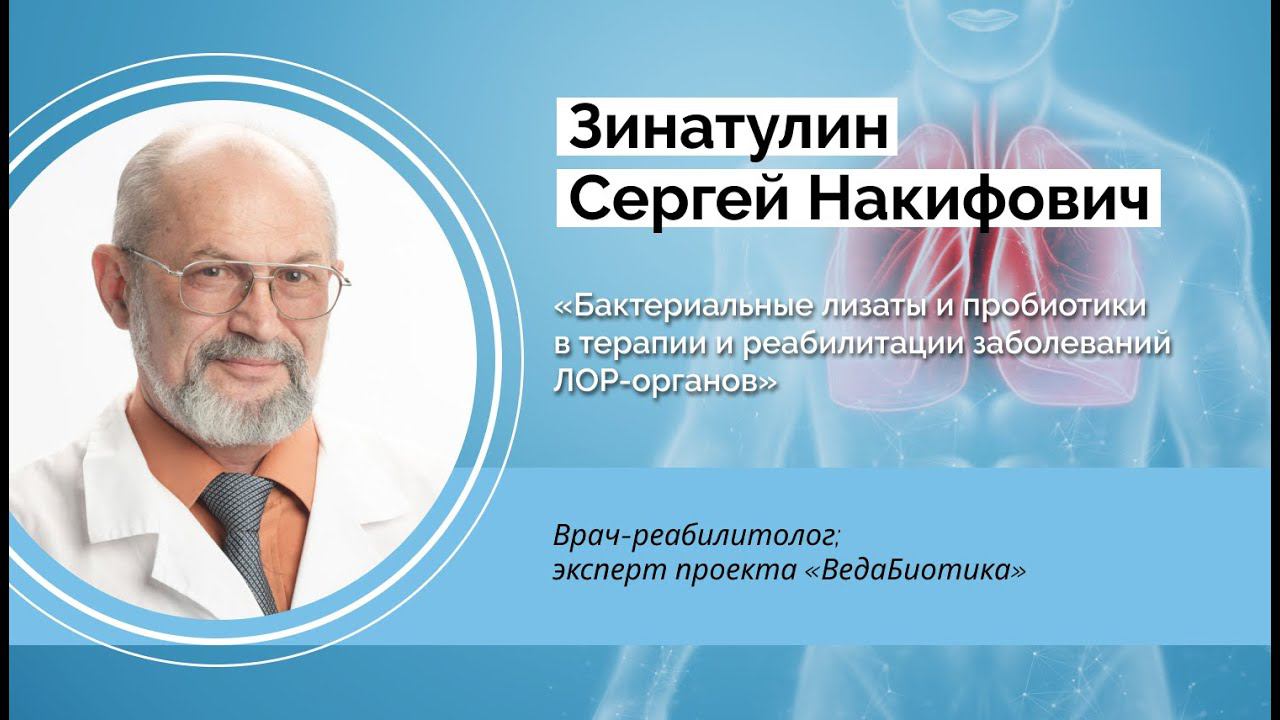 Зинатулин
Сергей Накифович

«Бактериальные лизаты и пробиотики в терапии и реабилитации заболеваний ЛОР-органов»

Врач-реабилитолог;
эксперт проекта «ВедаБиотика»